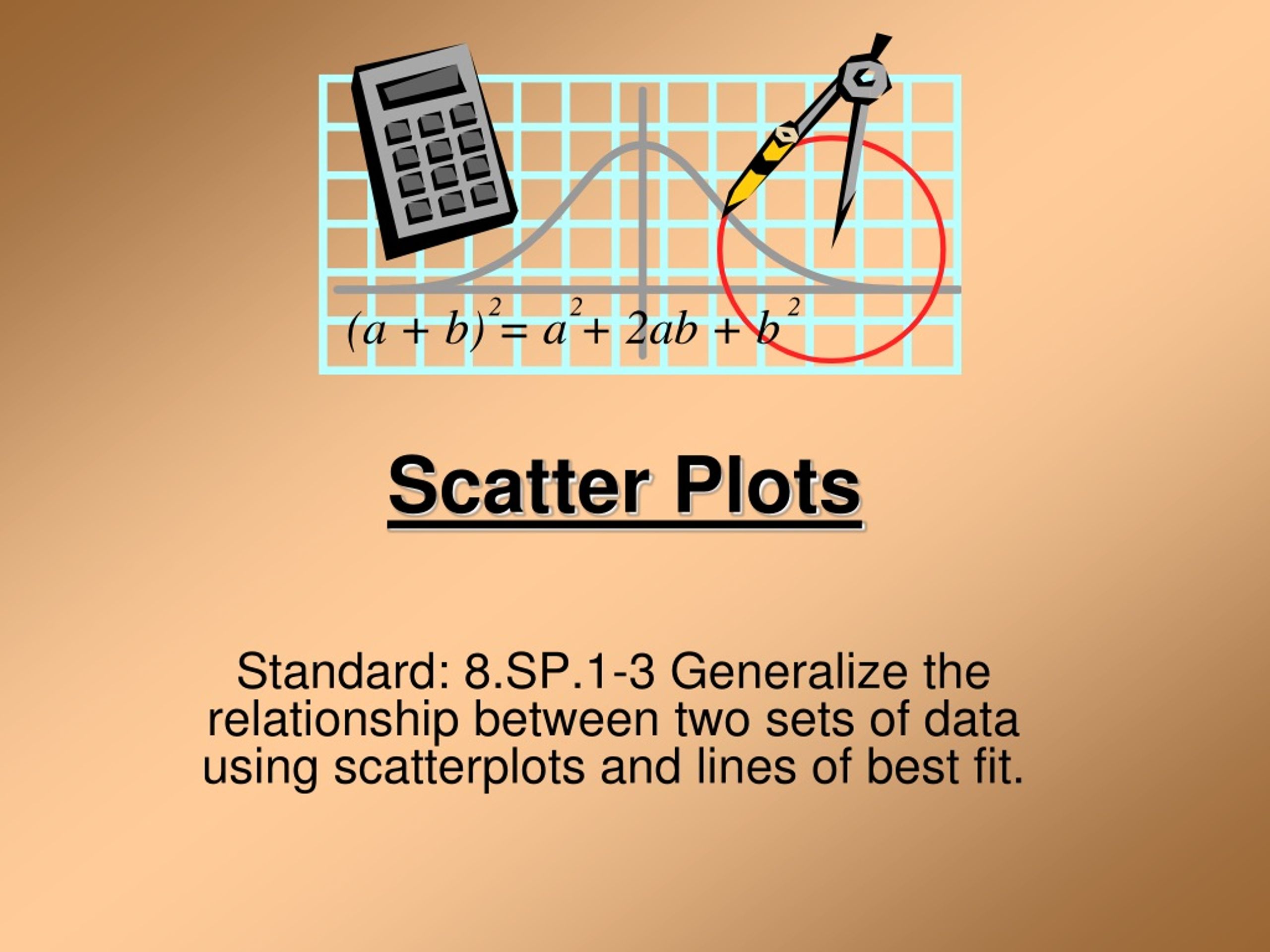 $(a + b)^2 = a^2 + 2ab + b^2$

Scatter Plots

Standard: 8.SP.1-3 Generalize the relationship between two sets of data using scatterplots and lines of best fit.